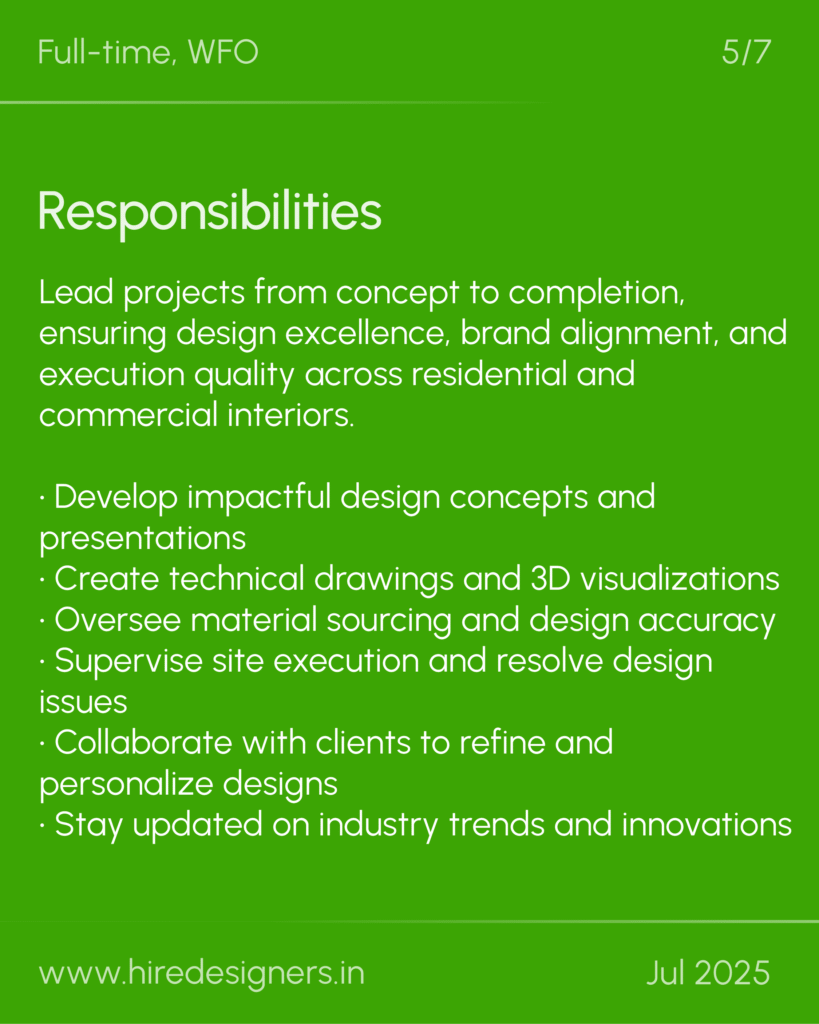 Full-time, WFO

5/7

Responsibilities

Lead projects from concept to completion, ensuring design excellence, brand alignment, and execution quality across residential and commercial interiors.

· Develop impactful design concepts and presentations
· Create technical drawings and 3D visualizations
· Oversee material sourcing and design accuracy
· Supervise site execution and resolve design issues
· Collaborate with clients to refine and personalize designs
· Stay updated on industry trends and innovations

www.hiredesigners.in

Jul 2025